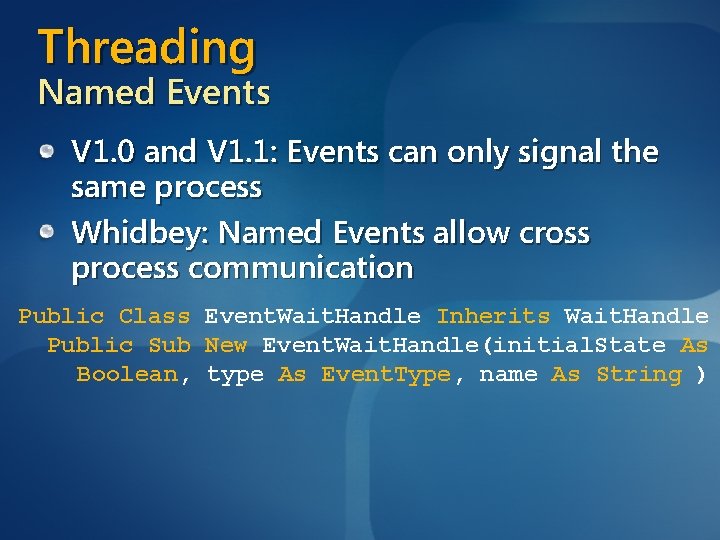 Threading
Named Events

V1.0 and V1.1: Events can only signal the same process

Whidbey: Named Events allow cross process communication

Public Class EventWaitHandle Inherits WaitHandle
Public Sub New EventWaitHandle(initialState As Boolean, type As EventType, name As String )